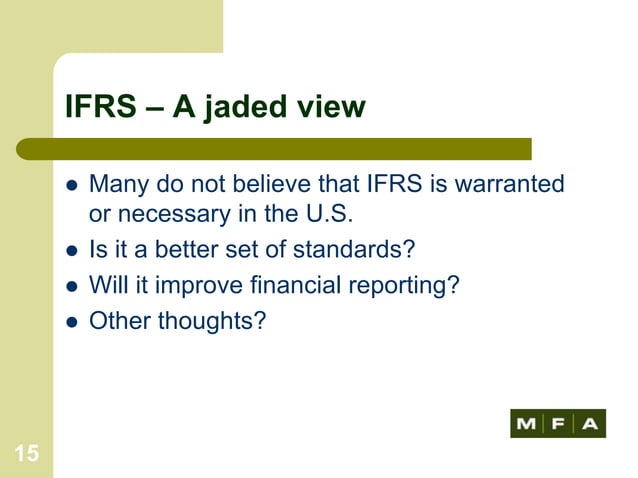 IFRS – A jaded view

- Many do not believe that IFRS is warranted or necessary in the U.S.
- Is it a better set of standards?
- Will it improve financial reporting?
- Other thoughts?

M F A

15